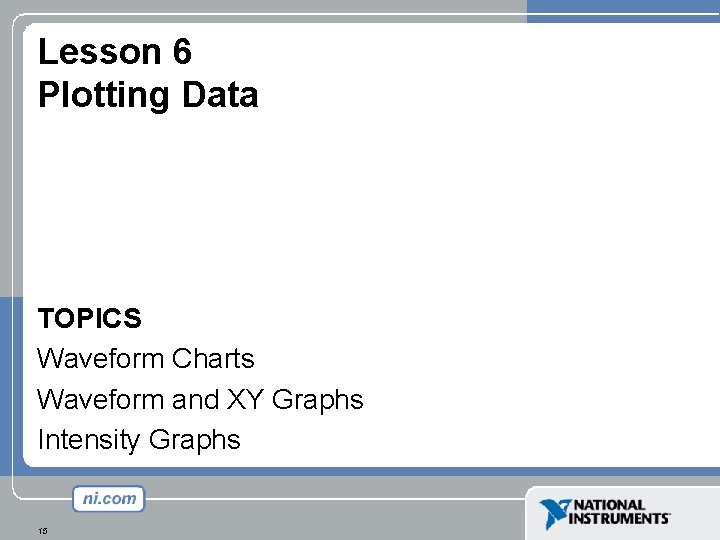 Lesson 6
Plotting Data

TOPICS
Waveform Charts
Waveform and XY Graphs
Intensity Graphs

ni.com

NATIONAL INSTRUMENTS

15